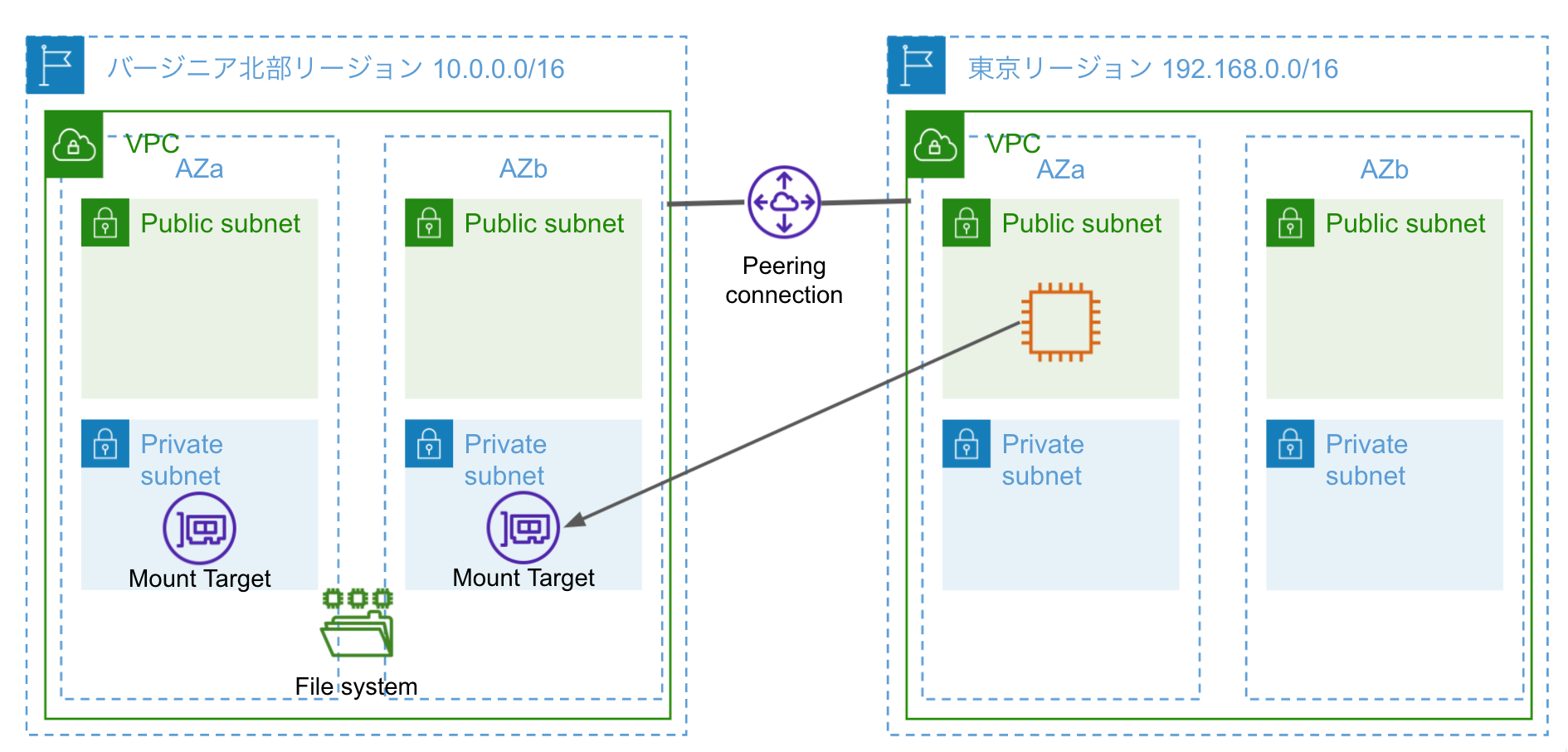 バージニア北部リージョン 10.0.0.0/16

VPC

AZa

Public subnet

Private subnet

Mount Target

AZb

Public subnet

Private subnet

Mount Target

File system

Peering connection

東京リージョン 192.168.0.0/16

VPC

AZa

Public subnet

Private subnet

AZb

Public subnet

Private subnet